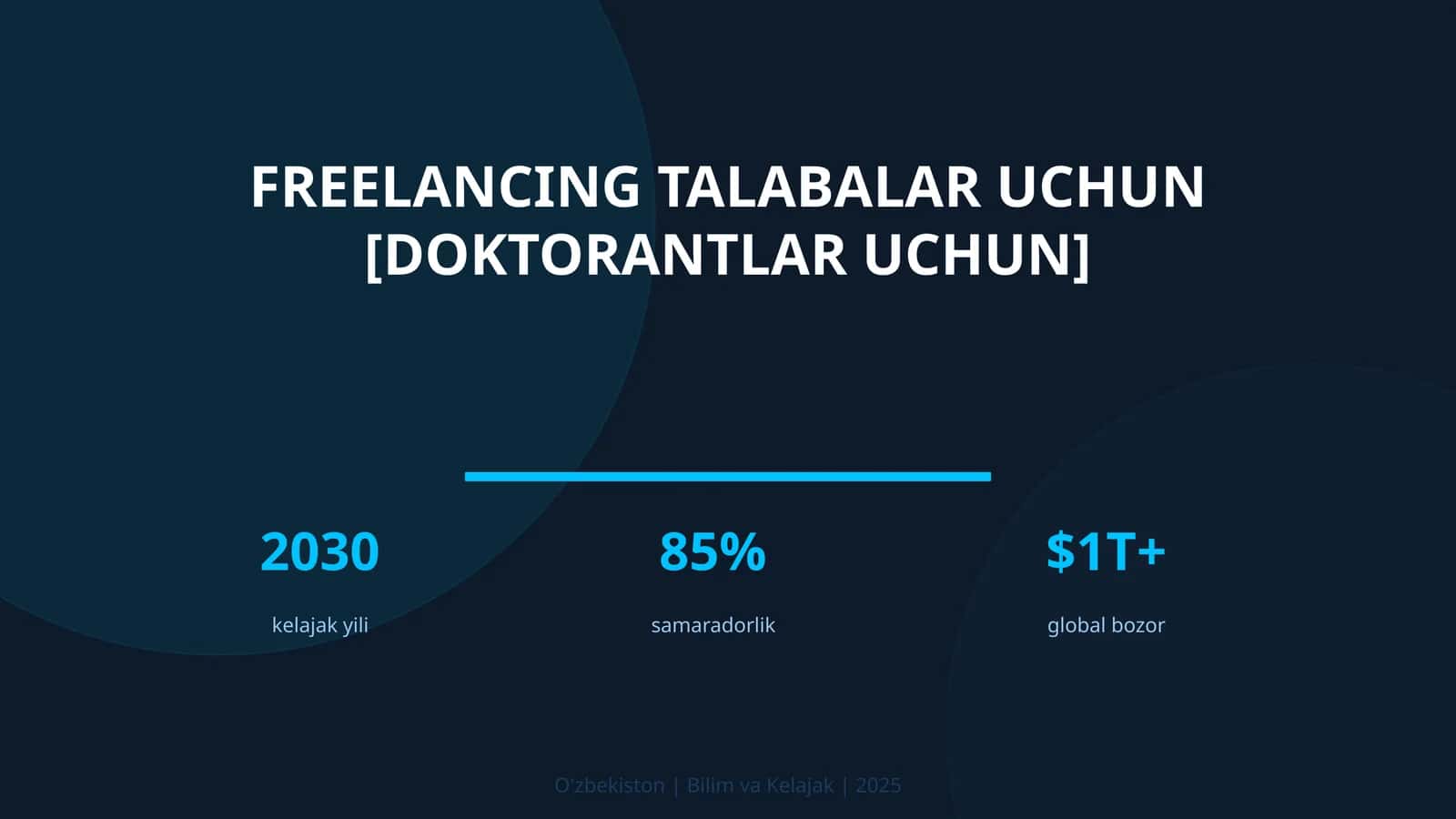 FREELANCING TALABALAR UCHUN [DOKTORANTLAR UCHUN]

2030

kelajak yili

85%

samaradorlik

$1T+

global bozor

O'zbekiston | Bilim va Kelajak | 2025